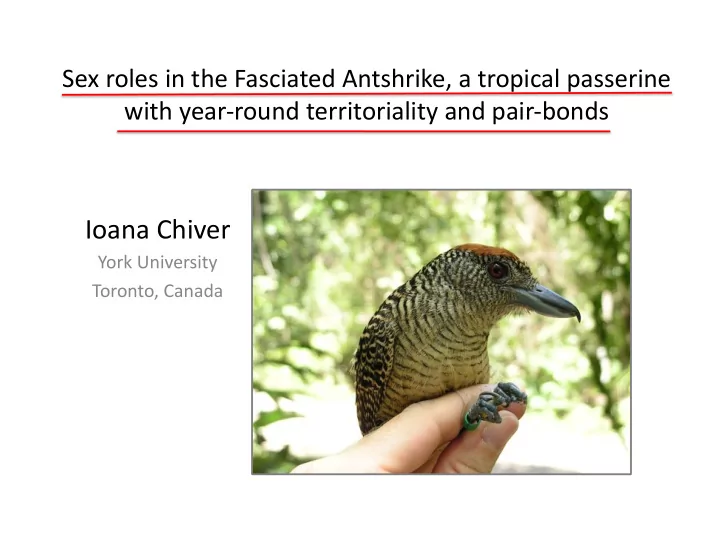 Sex roles in the Fasciated Antshrike, a tropical passerine with year-round territoriality and pair-bonds

Ioana Chiver
York University
Toronto, Canada